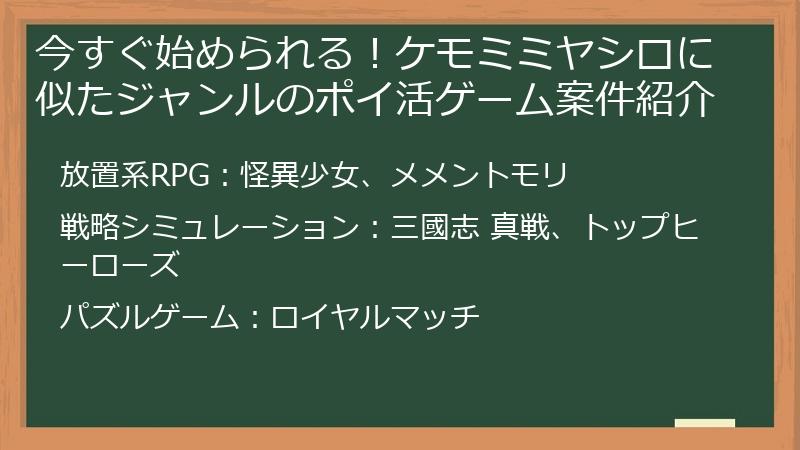 今すぐ始められる！ケモミミヤシロに似たジャンルのポイ活ゲーム案件紹介

放置系RPG：怪異少女、メメントモリ

戦略シミュレーション：三國志 真戦、トップヒーローズ

パズルゲーム：ロイヤルマッチ